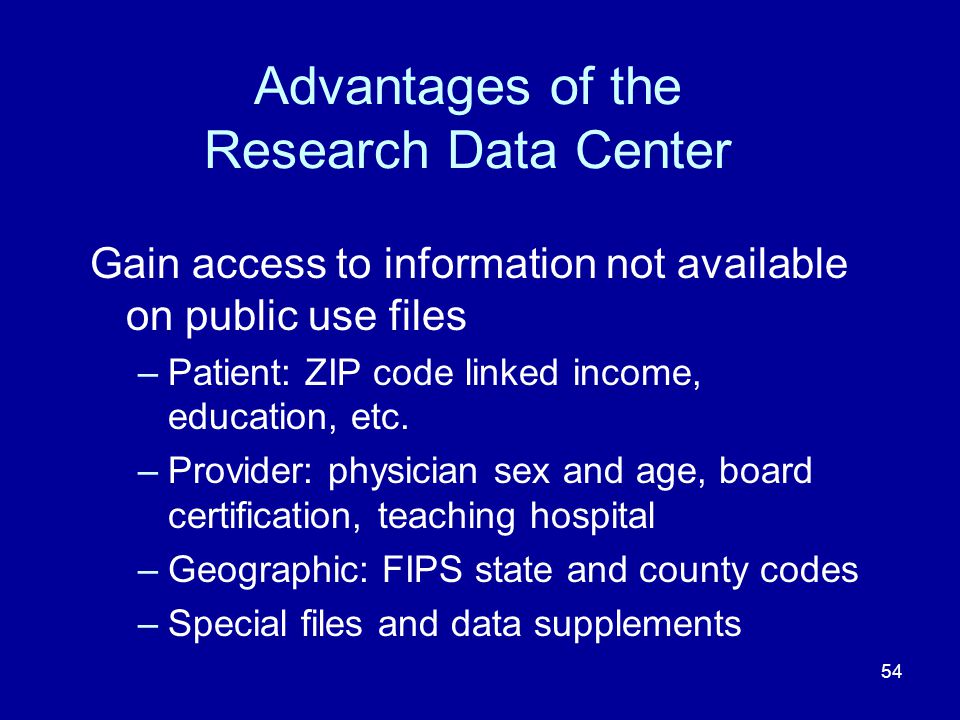 Advantages of the Research Data Center

Gain access to information not available on public use files

– Patient: ZIP code linked income, education, etc.

– Provider: physician sex and age, board certification, teaching hospital

– Geographic: FIPS state and county codes

– Special files and data supplements

54